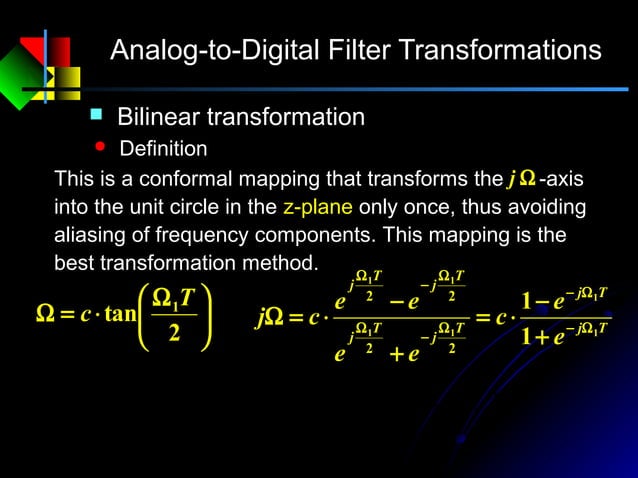 Analog-to-Digital Filter Transformations

Bilinear transformation

Definition

This is a conformal mapping that transforms the $j\Omega$-axis into the unit circle in the z-plane only once, thus avoiding aliasing of frequency components. This mapping is the best transformation method.

$\Omega = c \cdot \tan\left(\frac{\Omega_1 T}{2}\right)$ $j\Omega = c \cdot \frac{e^{j\frac{\Omega_1 T}{2}} - e^{-j\frac{\Omega_1 T}{2}}}{e^{j\frac{\Omega_1 T}{2}} + e^{-j\frac{\Omega_1 T}{2}}} = c \cdot \frac{1 - e^{-j\Omega_1 T}}{1 + e^{-j\Omega_1 T}}$